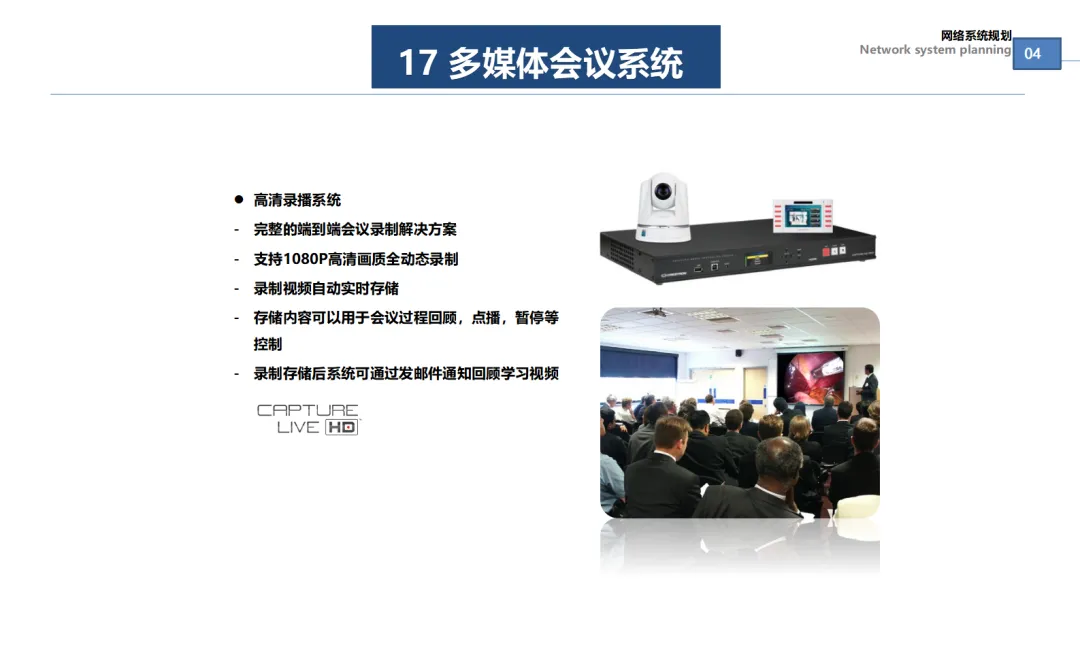 17 多媒体会议系统

网络系统规划
Network system planning
04

● 高清录播系统
- 完整的端到端会议录制解决方案
- 支持1080P高清画质全动态录制
- 录制视频自动实时存储
- 存储内容可以用于会议过程回顾，点播，暂停等控制
- 录制存储后系统可通过发邮件通知回顾学习视频

CAPTURE
LIVE HD